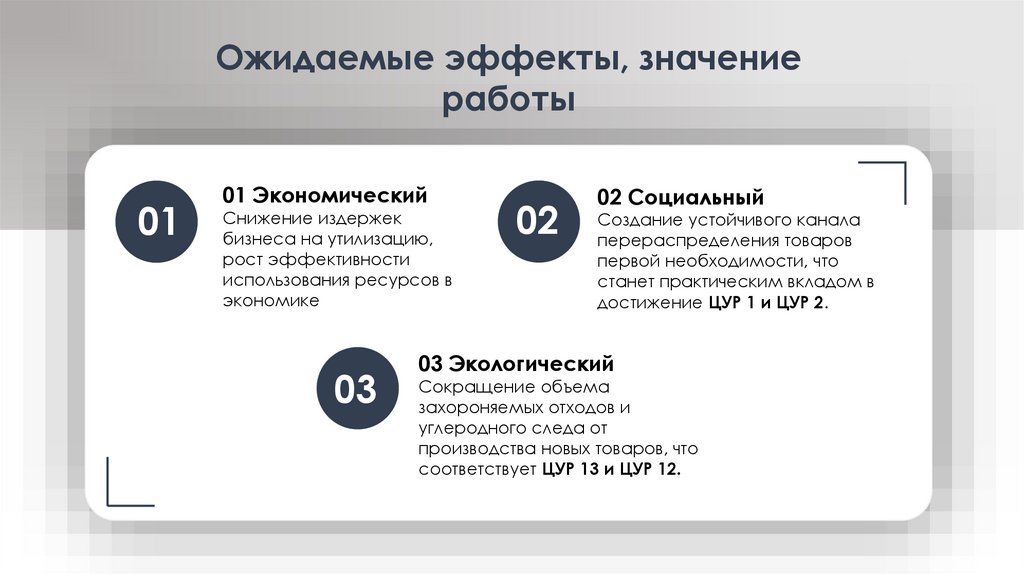 Ожидаемые эффекты, значение работы

01

01 Экономический
Снижение издержек бизнеса на утилизацию, рост эффективности использования ресурсов в экономике

02

02 Социальный
Создание устойчивого канала перераспределения товаров первой необходимости, что станет практическим вкладом в достижение ЦУР 1 и ЦУР 2.

03

03 Экологический
Сокращение объема захороняемых отходов и углеродного следа от производства новых товаров, что соответствует ЦУР 13 и ЦУР 12.